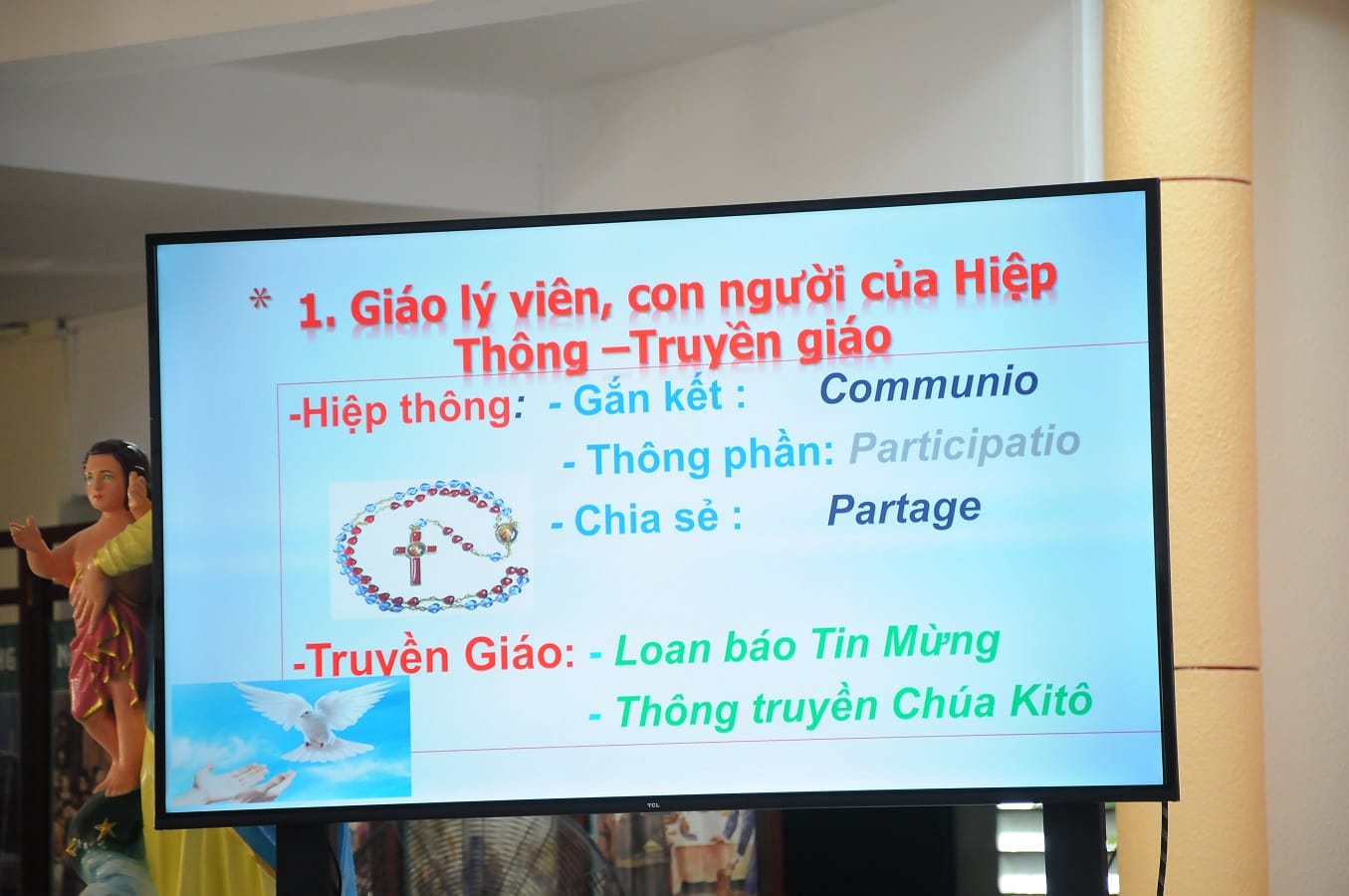 * 1. Giáo lý viên, con người của Hiệp Thông –Truyền giáo

-Hiệp thông: - Gắn kết : Communio

- Thông phần: Participatio

- Chia sẻ : Partage

-Truyền Giáo: - Loan báo Tin Mừng

- Thông truyền Chúa Kitô

TCL